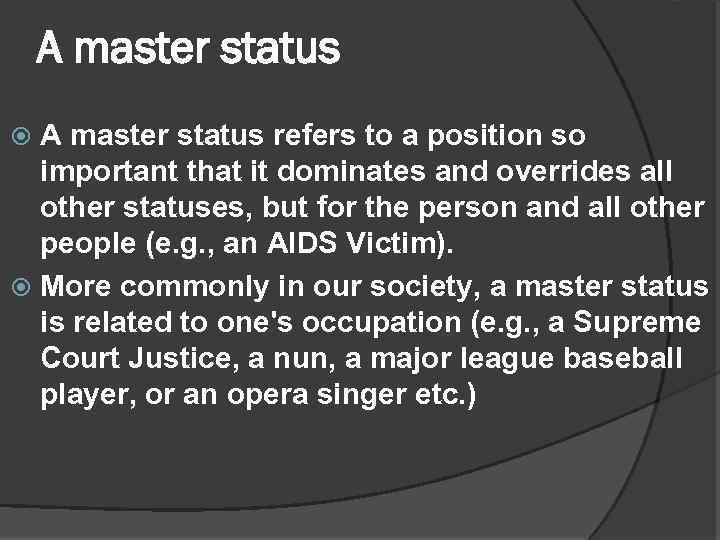 A master status

A master status refers to a position so important that it dominates and overrides all other statuses, but for the person and all other people (e.g., an AIDS Victim).

More commonly in our society, a master status is related to one's occupation (e.g., a Supreme Court Justice, a nun, a major league baseball player, or an opera singer etc.)